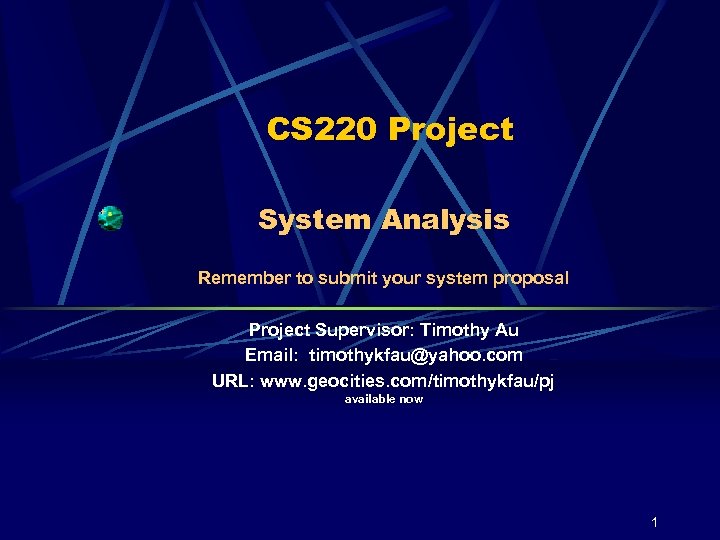 CS220 Project

System Analysis

Remember to submit your system proposal

Project Supervisor: Timothy Au
Email: timothykfau@yahoo.com
URL: www.geocities.com/timothykfau/pj
available now

1